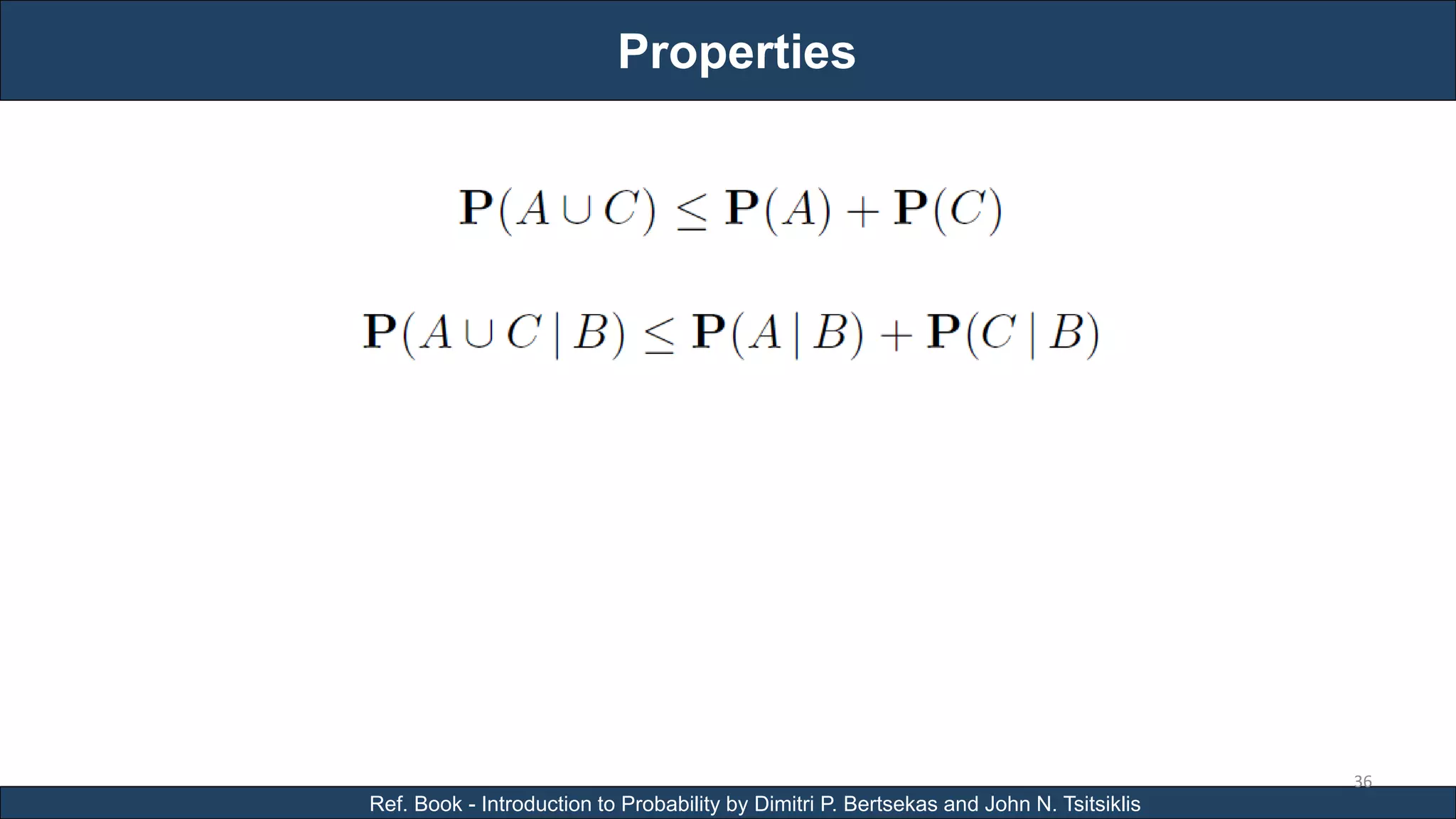 Properties

$\mathbf{P}(A \cup C) \leq \mathbf{P}(A) + \mathbf{P}(C)$

$\mathbf{P}(A \cup C \mid B) \leq \mathbf{P}(A \mid B) + \mathbf{P}(C \mid B)$

36

Ref. Book - Introduction to Probability by Dimitri P. Bertsekas and John N. Tsitsiklis